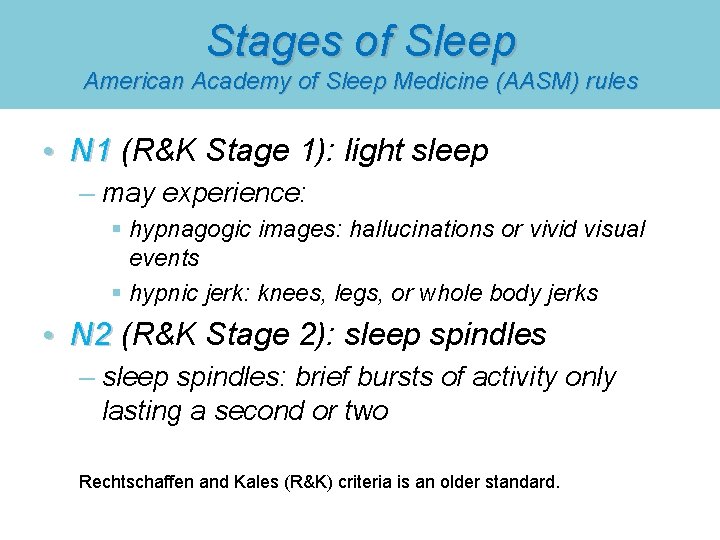 Stages of Sleep
American Academy of Sleep Medicine (AASM) rules

• N1 (R&K Stage 1): light sleep
– may experience:
▪ hypnagogic images: hallucinations or vivid visual events
▪ hypnic jerk: knees, legs, or whole body jerks

• N2 (R&K Stage 2): sleep spindles
– sleep spindles: brief bursts of activity only lasting a second or two

Rechtschaffen and Kales (R&K) criteria is an older standard.